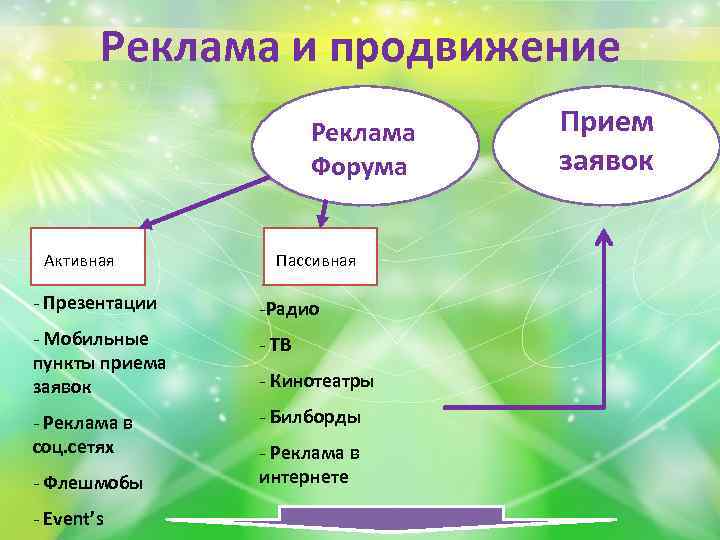 Реклама и продвижение

Реклама Форума

Прием заявок

Активная

- Презентации

- Мобильные пункты приема заявок

- Реклама в соц.сетях

- Флешмобы

- Event's

Пассивная

-Радио

- ТВ

- Кинотеатры

- Билборды

- Реклама в интернете